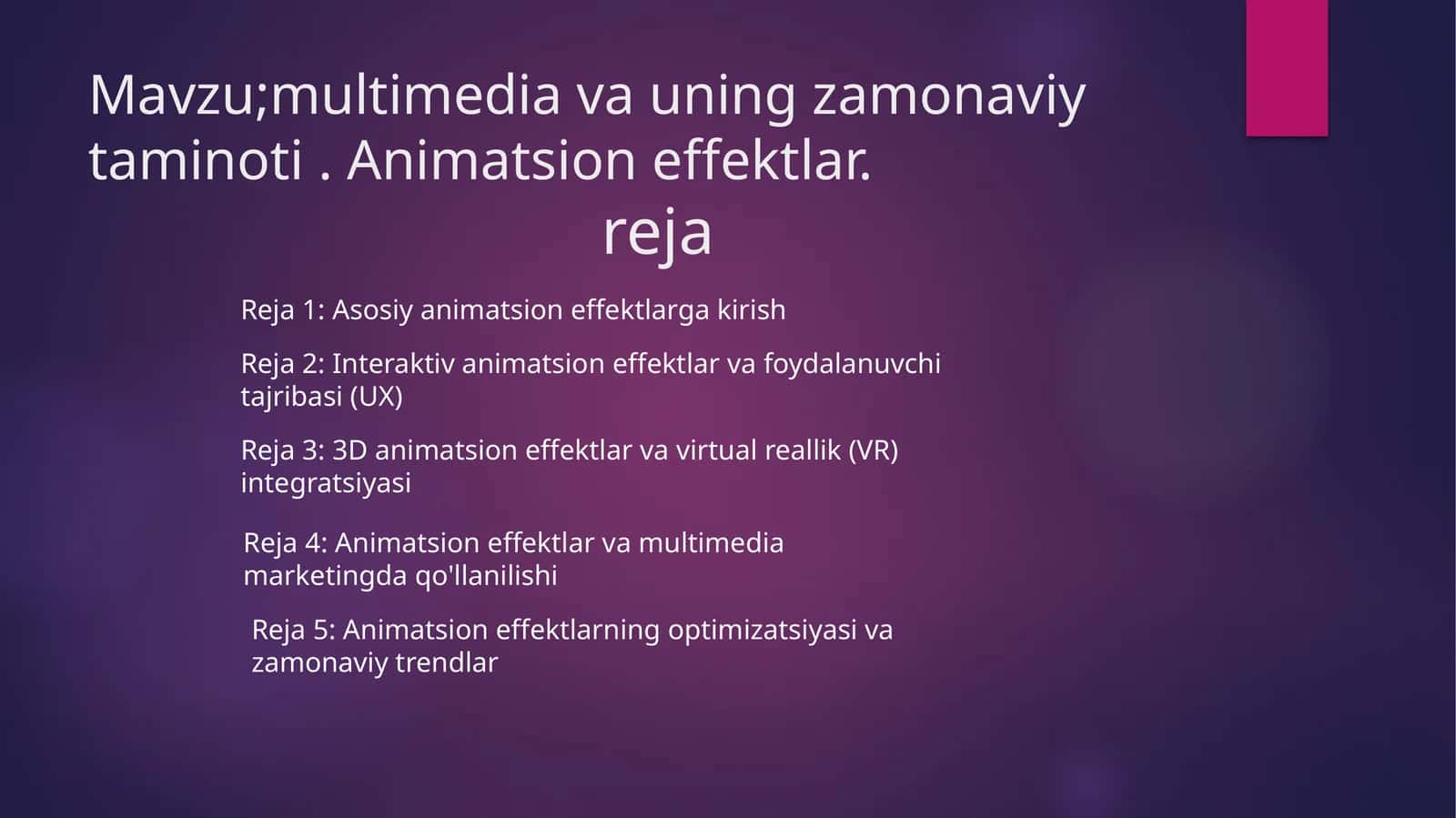 Mavzu;multimedia va uning zamonaviy taminoti . Animatsion effektlar.

reja

Reja 1: Asosiy animatsion effektlarga kirish

Reja 2: Interaktiv animatsion effektlar va foydalanuvchi tajribasi (UX)

Reja 3: 3D animatsion effektlar va virtual reallik (VR) integratsiyasi

Reja 4: Animatsion effektlar va multimedia marketingda qo'llanilishi

Reja 5: Animatsion effektlarning optimizatsiyasi va zamonaviy trendlar